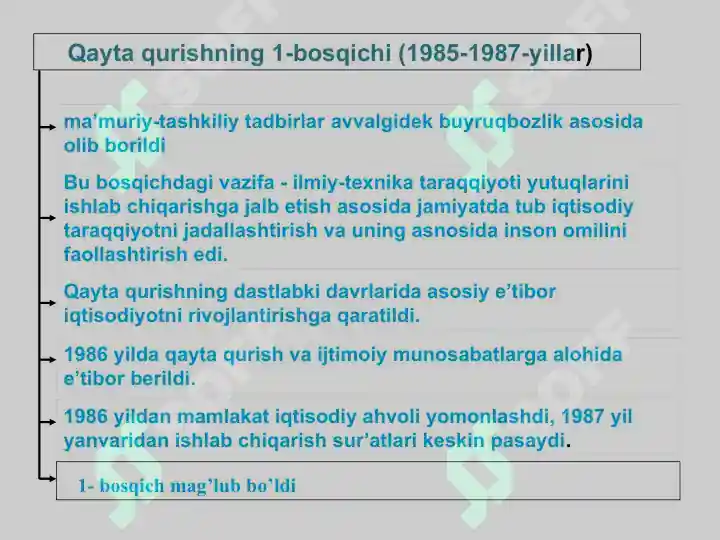 Qayta qurishning 1-bosqichi (1985-1987-yillar)

ma’muriy-tashkiliy tadbirlar avvalgidek buyruqbozlik asosida olib borildi

Bu bosqichdagi vazifa - ilmiy-texnika taraqqiyoti yutuqlarini ishlab chiqarishga jalb etish asosida jamiyatda tub iqtisodiy taraqqiyotni jadallashtirish va uning asnosida inson omilini faollashtirish edi.

Qayta qurishning dastlabki davrlarida asosiy e’tibor iqtisodiyotni rivojlantirishga qaratildi.

1986 yilda qayta qurish va ijtimoiy munosabatlarga alohida e’tibor berildi.

1986 yildan mamlakat iqtisodiy ahvoli yomonlashdi, 1987 yil yanvaridan ishlab chiqarish sur’atlari keskin pasaydi.

1- bosqich mag’lub bo’ldi